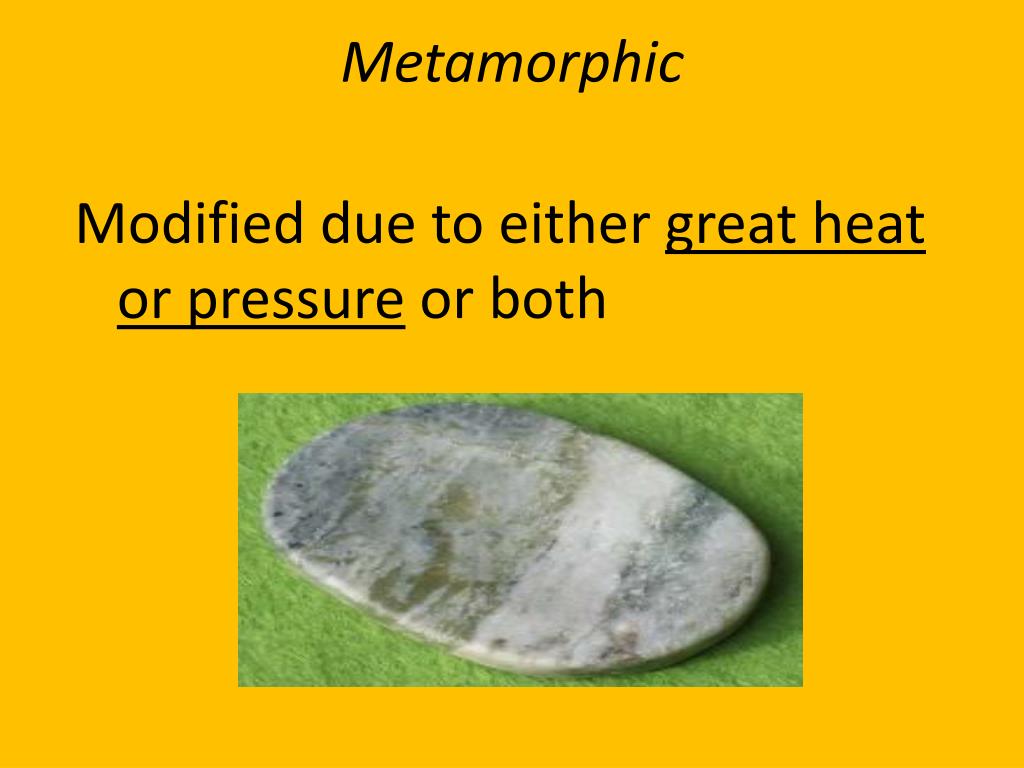 Metamorphic

Modified due to either great heat or pressure or both